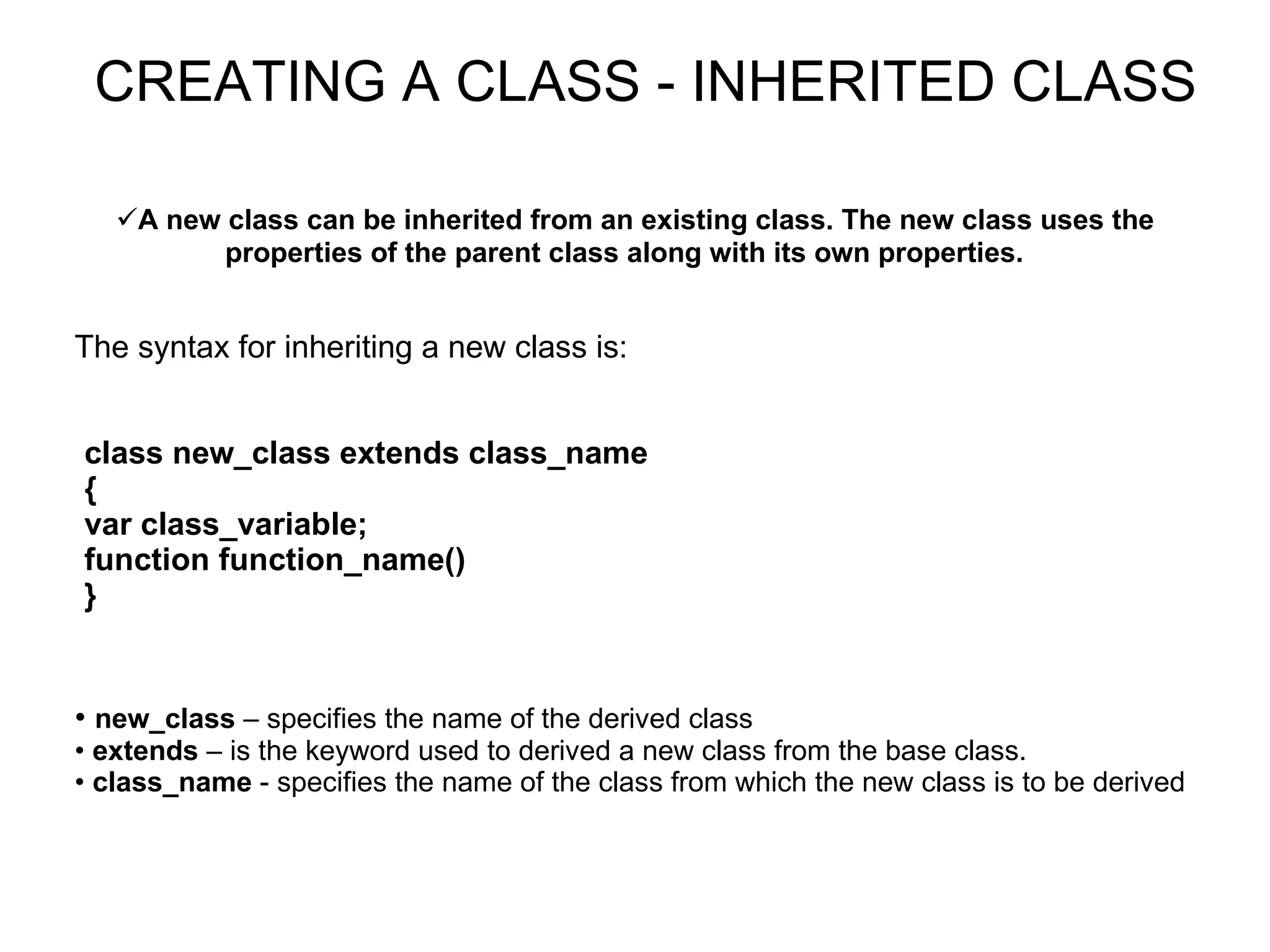 CREATING A CLASS - INHERITED CLASS

✓A new class can be inherited from an existing class. The new class uses the properties of the parent class along with its own properties.

The syntax for inheriting a new class is:

class new_class extends class_name
{
var class_variable;
function function_name()
}

• new_class – specifies the name of the derived class
• extends – is the keyword used to derived a new class from the base class.
• class_name - specifies the name of the class from which the new class is to be derived